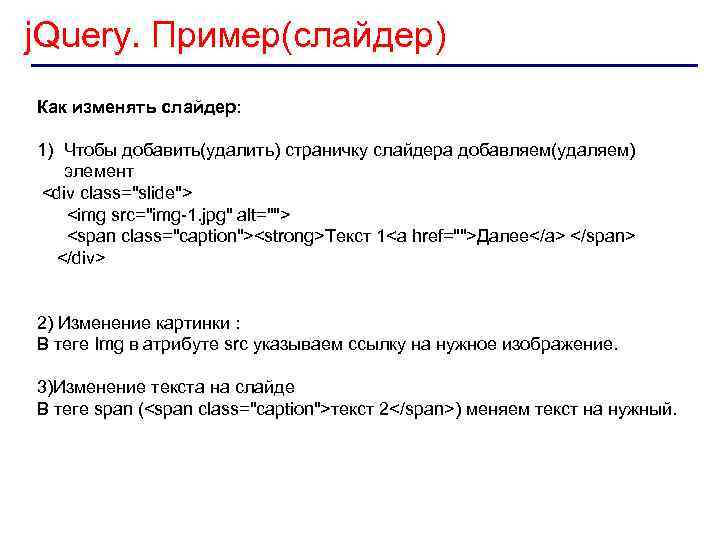 jQuery. Пример(слайдер)

Как изменять слайдер:

1) Чтобы добавить(удалить) страничку слайдера добавляем(удаляем) элемент
<div class="slide">
<img src="img-1.jpg" alt="">
<span class="caption"><strong>Текст 1<a href="">Далее</a> </span>
</div>

2) Изменение картинки :
В теге Img в атрибуте src указываем ссылку на нужное изображение.

3)Изменение текста на слайде
В теге span (<span class="caption">текст 2</span>) меняем текст на нужный.